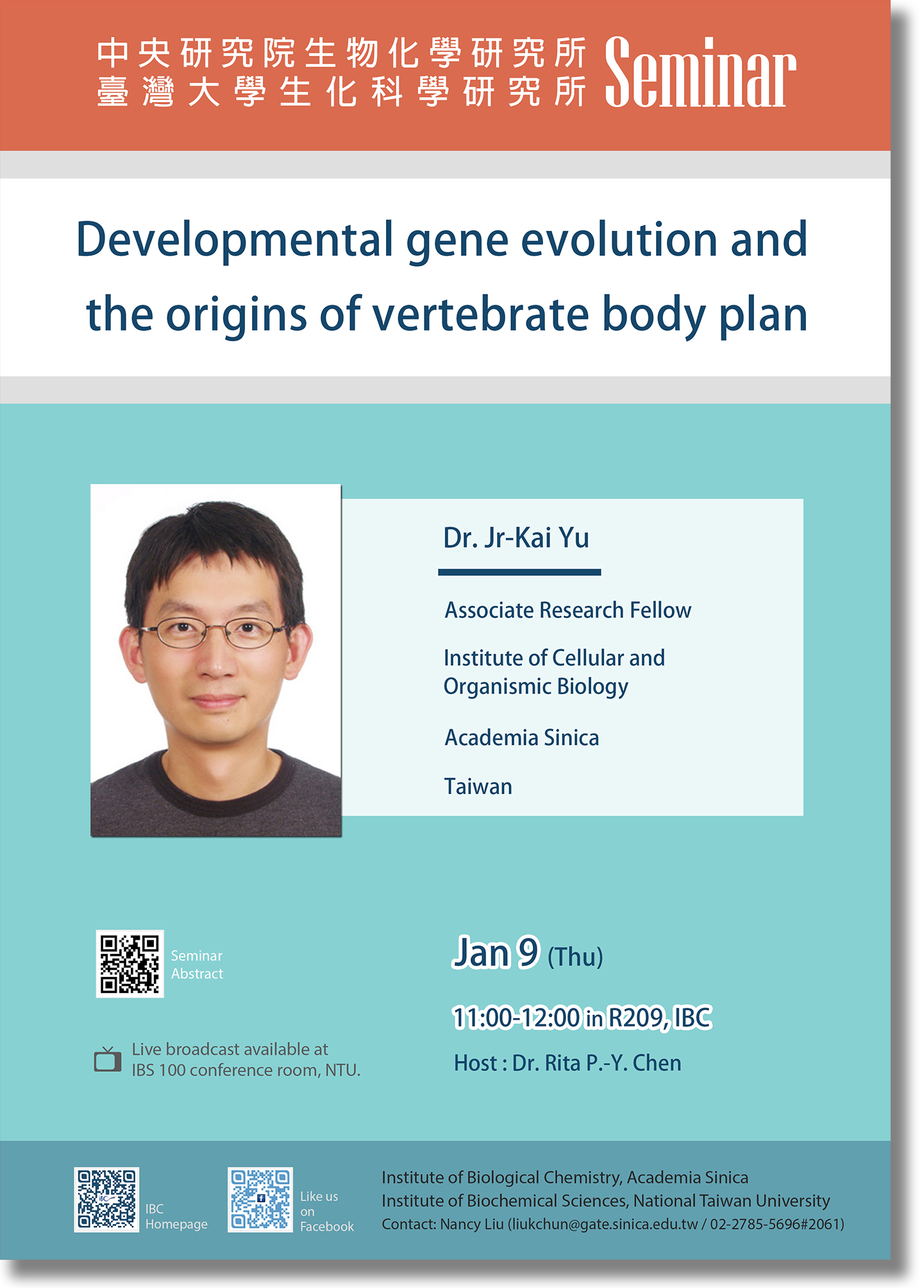 中央研究院生物化學研究所
臺灣大學生化科學研究所
Seminar

Developmental gene evolution and the origins of vertebrate body plan

Dr. Jr-Kai Yu

Associate Research Fellow

Institute of Cellular and Organismic Biology

Academia Sinica

Taiwan

Seminar Abstract

Live broadcast available at IBS 100 conference room, NTU.

Jan 9 (Thu)

11:00-12:00 in R209, IBC

Host : Dr. Rita P.-Y. Chen

IBC Homepage

Like us on Facebook

Institute of Biological Chemistry, Academia Sinica
Institute of Biochemical Sciences, National Taiwan University
Contact: Nancy Liu (liukchun@gate.sinica.edu.tw / 02-2785-5696#2061)